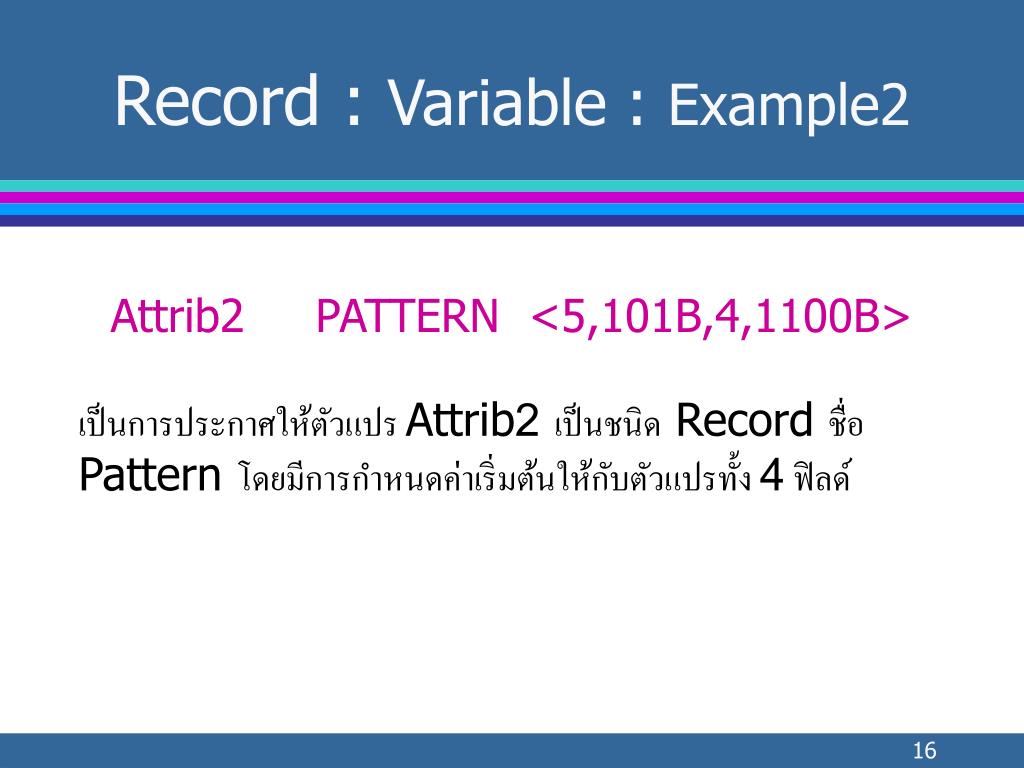 Record : Variable : Example2

Attrib2 PATTERN <5,101B,4,1100B>

เป็นการประกาศให้ตัวแปร Attrib2 เป็นชนิด Record ชื่อ Pattern โดยมีการกำหนดค่าเริ่มต้นให้กับตัวแปรทั้ง 4 ฟิลด์

16